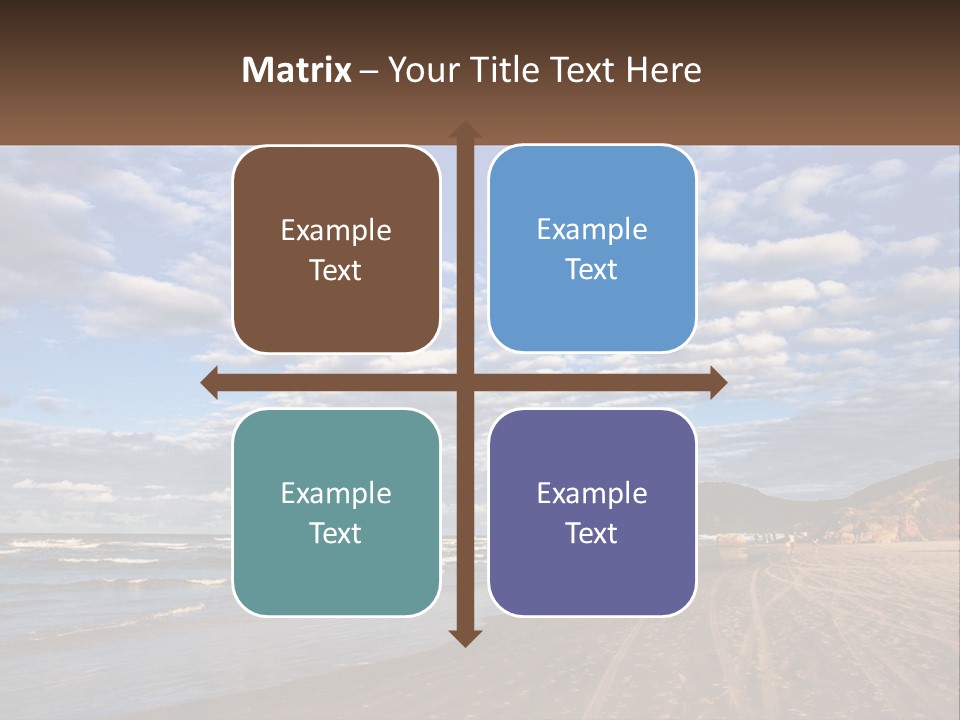 Matrix – Your Title Text Here

Example Text

Example Text

Example Text

Example Text